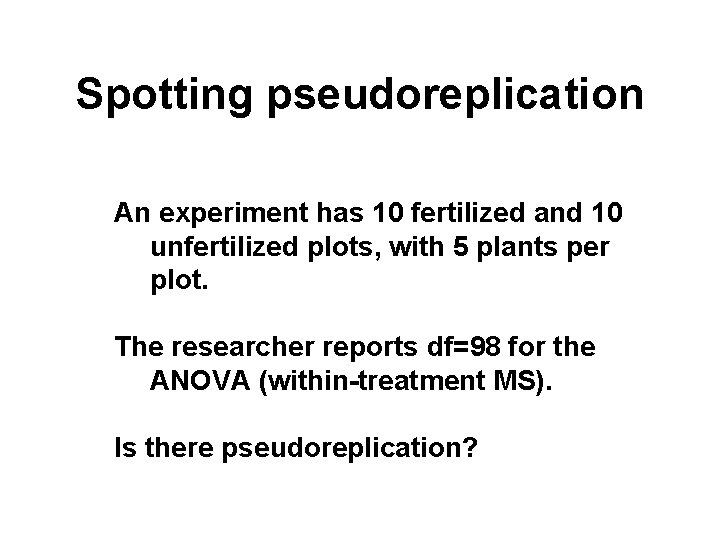 Spotting pseudoreplication

An experiment has 10 fertilized and 10 unfertilized plots, with 5 plants per plot.

The researcher reports df=98 for the ANOVA (within-treatment MS).

Is there pseudoreplication?